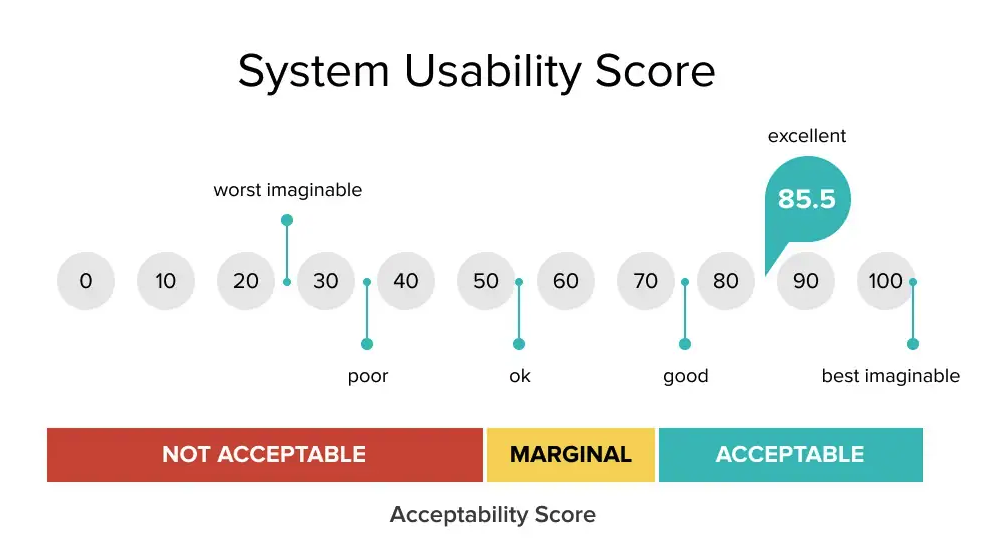 System Usability Score

excellent

85.5

worst imaginable

0 10 20 30 40 50 60 70 80 90 100

poor ok good best imaginable

NOT ACCEPTABLE MARGINAL ACCEPTABLE

Acceptability Score